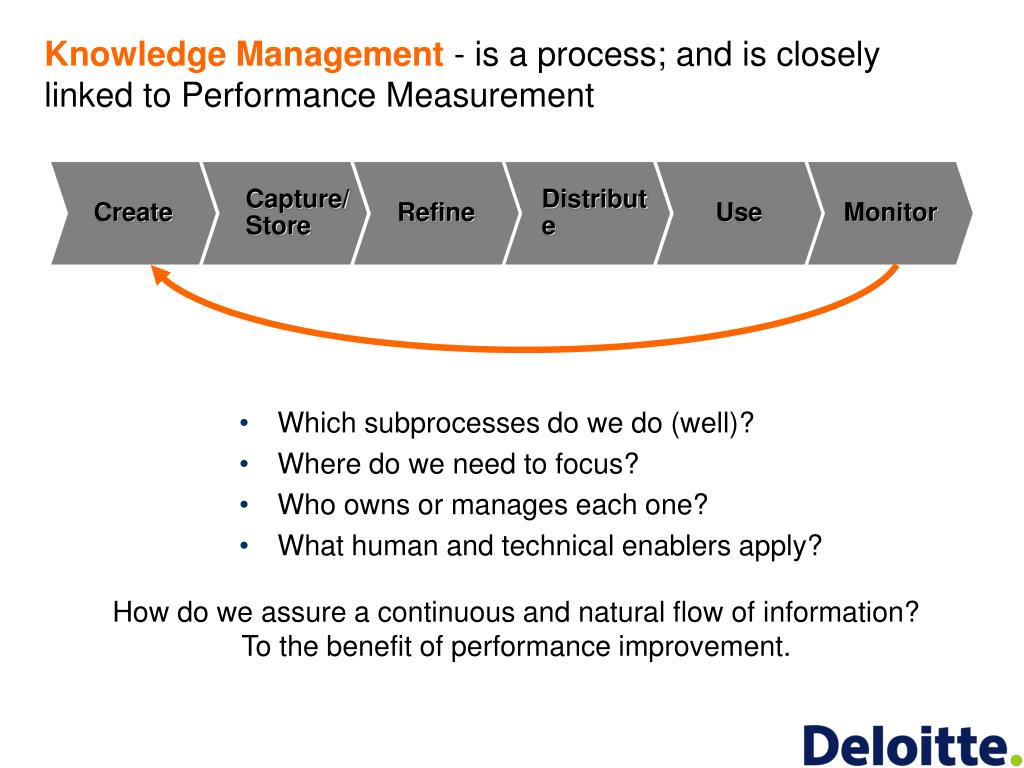 Knowledge Management - is a process; and is closely linked to Performance Measurement

Create

Capture/ Store

Refine

Distribut e

Use

Monitor

• Which subprocesses do we do (well)?
• Where do we need to focus?
• Who owns or manages each one?
• What human and technical enablers apply?

How do we assure a continuous and natural flow of information? To the benefit of performance improvement.

Deloitte.